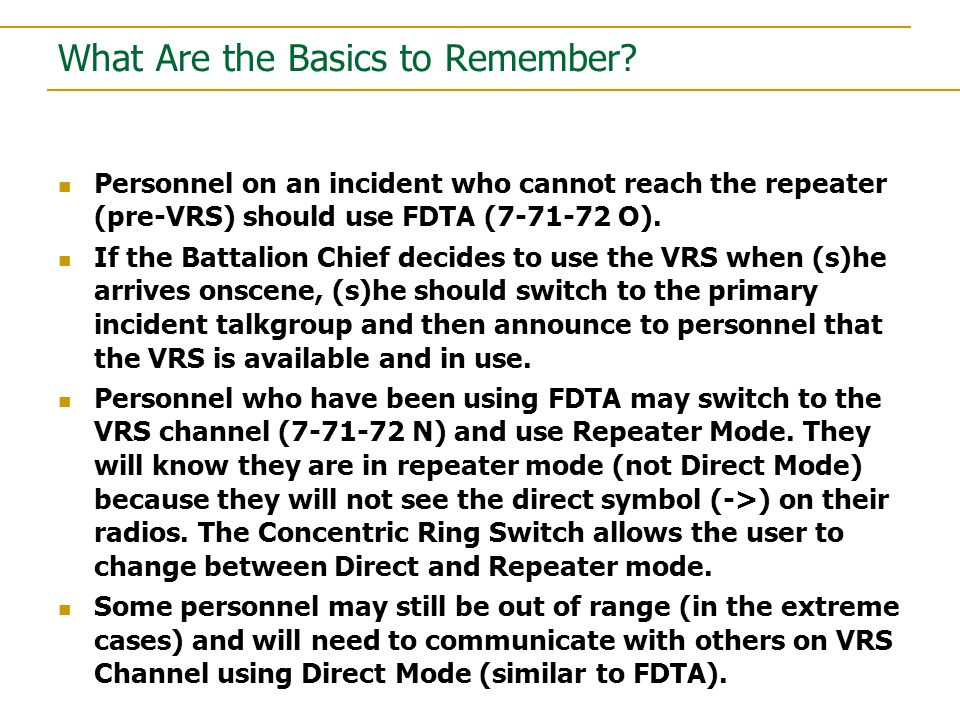 What Are the Basics to Remember?

- Personnel on an incident who cannot reach the repeater (pre-VRS) should use FDTA (7-71-72 O).
- If the Battalion Chief decides to use the VRS when (s)he arrives onscene, (s)he should switch to the primary incident talkgroup and then announce to personnel that the VRS is available and in use.
- Personnel who have been using FDTA may switch to the VRS channel (7-71-72 N) and use Repeater Mode. They will know they are in repeater mode (not Direct Mode) because they will not see the direct symbol (->) on their radios. The Concentric Ring Switch allows the user to change between Direct and Repeater mode.
- Some personnel may still be out of range (in the extreme cases) and will need to communicate with others on VRS Channel using Direct Mode (similar to FDTA).